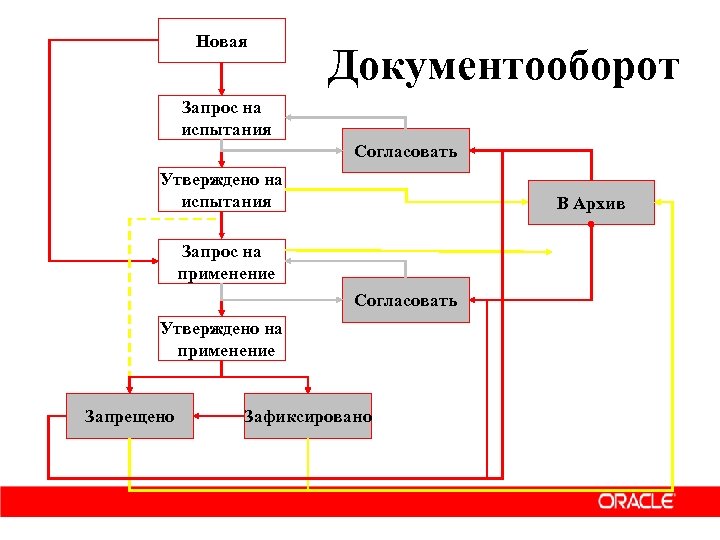 Документооборот

Новая

Запрос на испытания

Согласовать

Утверждено на испытания

В Архив

Запрос на применение

Согласовать

Утверждено на применение

Запрещено

Зафиксировано

ORACLE